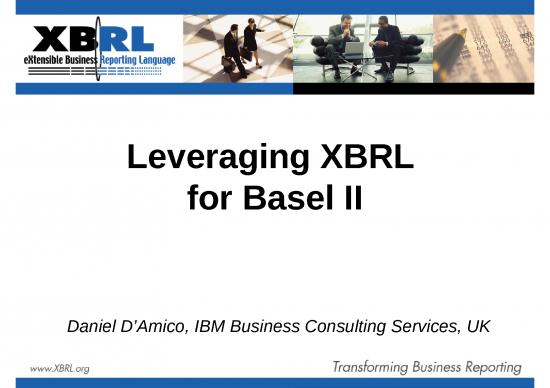 XBRL
eXtensible Business Reporting Language

Leveraging XBRL for Basel II

Daniel D'Amico, IBM Business Consulting Services, UK

www.XBRL.org

Transforming Business Reporting